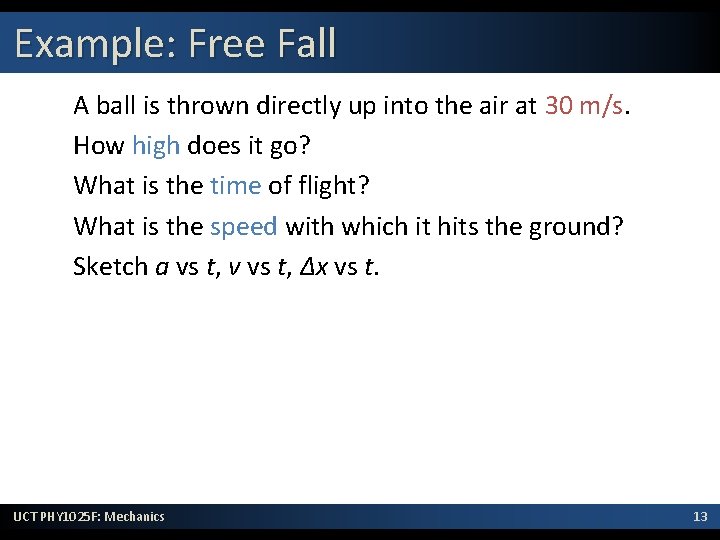 Example: Free Fall

A ball is thrown directly up into the air at 30 m/s.

How high does it go?

What is the time of flight?

What is the speed with which it hits the ground?

Sketch $a$ vs $t$, $v$ vs $t$, $\Delta x$ vs $t$.

UCT PHY1025F: Mechanics

13